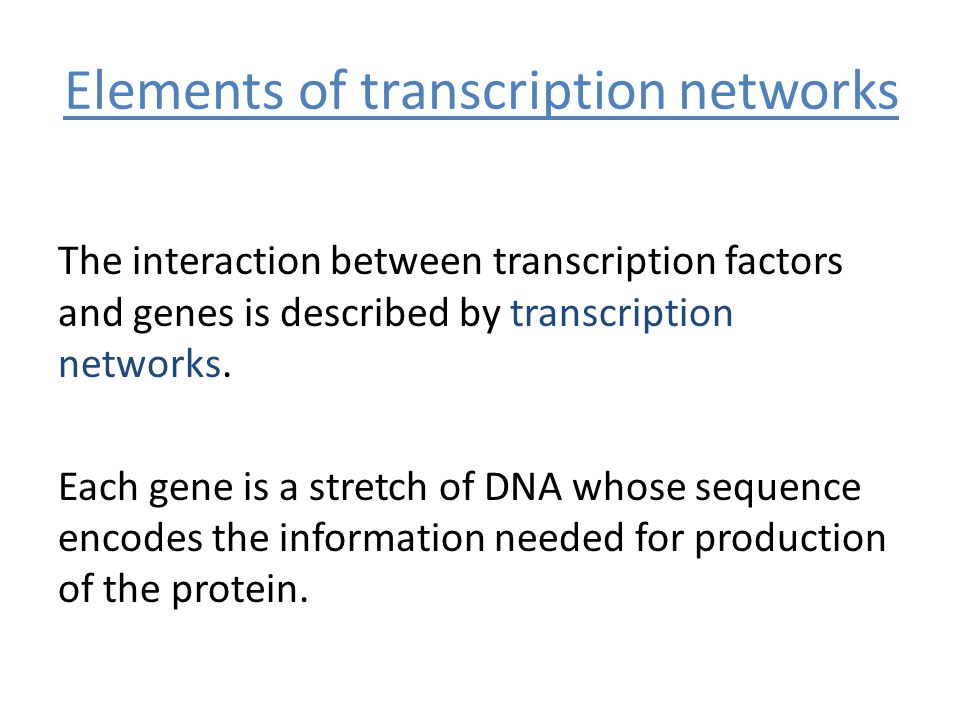 Elements of transcription networks

The interaction between transcription factors and genes is described by transcription networks.

Each gene is a stretch of DNA whose sequence encodes the information needed for production of the protein.